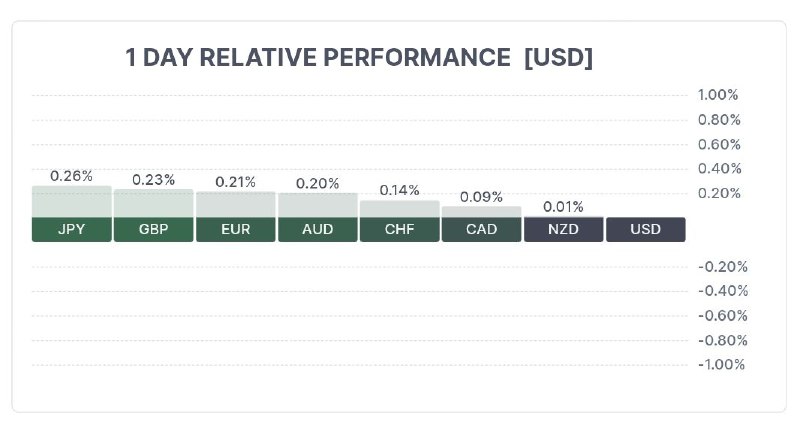 1 DAY RELATIVE PERFORMANCE [USD]

1.00%
0.80%
0.60%
0.40%
0.20%

0.26% 0.23% 0.21% 0.20% 0.14% 0.09% 0.01%

JPY GBP EUR AUD CHF CAD NZD USD

-0.20%
-0.40%
-0.60%
-0.80%
-1.00%